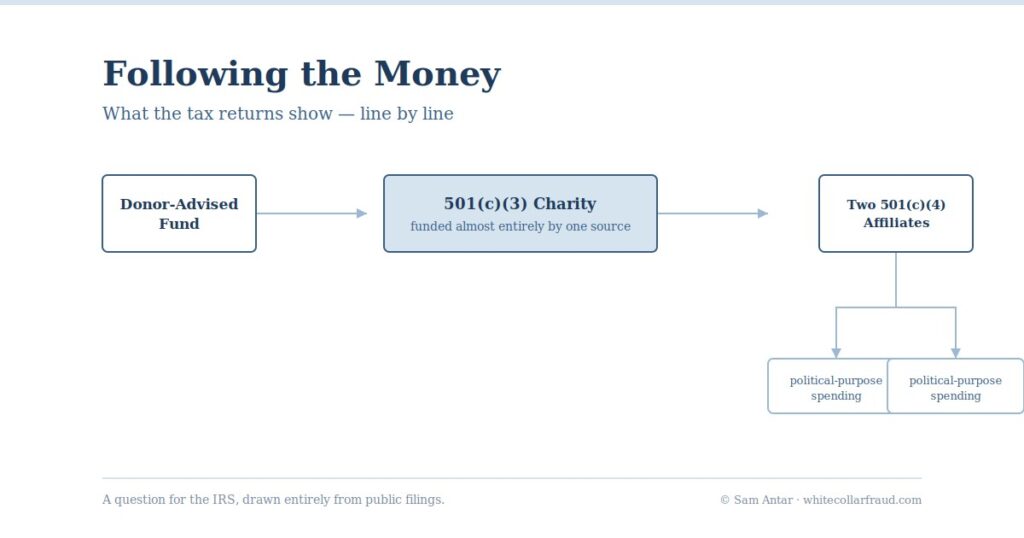 Following the Money

What the tax returns show — line by line

Donor-Advised Fund

501(c)(3) Charity
funded almost entirely by one source

Two 501(c)(4) Affiliates

political-purpose spending

political-purpose spending

A question for the IRS, drawn entirely from public filings.

© Sam Antar · whitecollarfraud.com